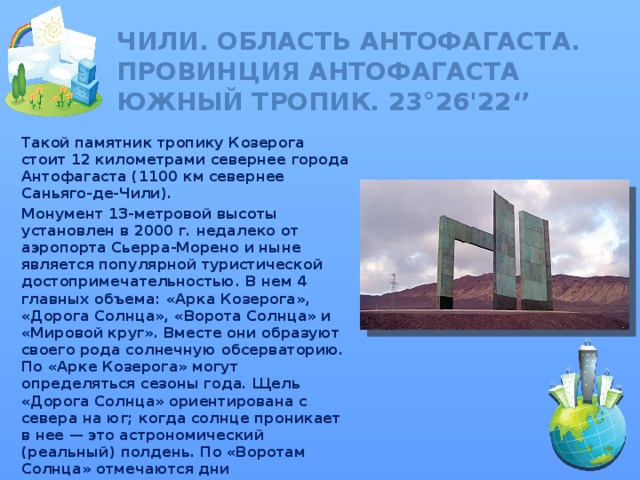 ЧИЛИ. ОБЛАСТЬ АНТОФАГАСТА. ПРОВИНЦИЯ АНТОФАГАСТА ЮЖНЫЙ ТРОПИК. 23°26'22‘’

Такой памятник тропику Козерога стоит 12 километрами севернее города Антофагаста (1100 км севернее Саньяго-де-Чили).

Монумент 13-метровой высоты установлен в 2000 г. недалеко от аэропорта Сьерра-Морено и ныне является популярной туристической достопримечательностью. В нем 4 главных объема: «Арка Козерога», «Дорога Солнца», «Ворота Солнца» и «Мировой круг». Вместе они образуют своего рода солнечную обсерваторию. По «Арке Козерога» могут определяться сезоны года. Щель «Дорога Солнца» ориентирована с севера на юг; когда солнце проникает в нее — это астрономический (реальный) полдень. По «Воротам Солнца» отмечаются дни